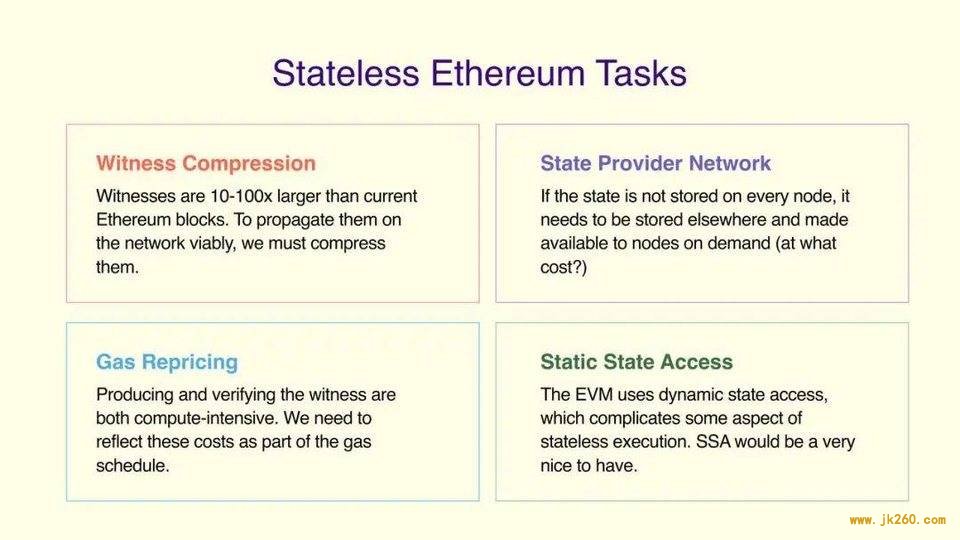 Stateless Ethereum Tasks

Witness Compression
Witnesses are 10-100x larger than current Ethereum blocks. To propagate them on the network viably, we must compress them.

State Provider Network
If the state is not stored on every node, it needs to be stored elsewhere and made available to nodes on demand (at what cost?)

Gas Repricing
Producing and verifying the witness are both compute-intensive. We need to reflect these costs as part of the gas schedule.

Static State Access
The EVM uses dynamic state access, which complicates some aspect of stateless execution. SSA would be a very nice to have.

www.jk260.com